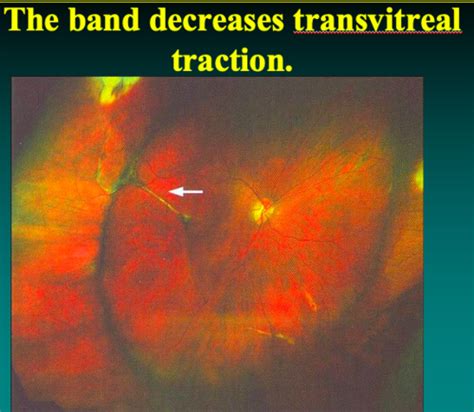 The band decreases transvitreal traction.